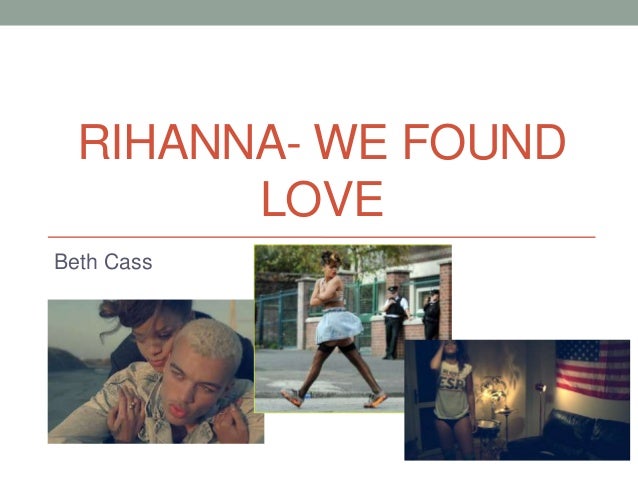 RIHANNA- WE FOUND LOVE

Beth Cass

ESP